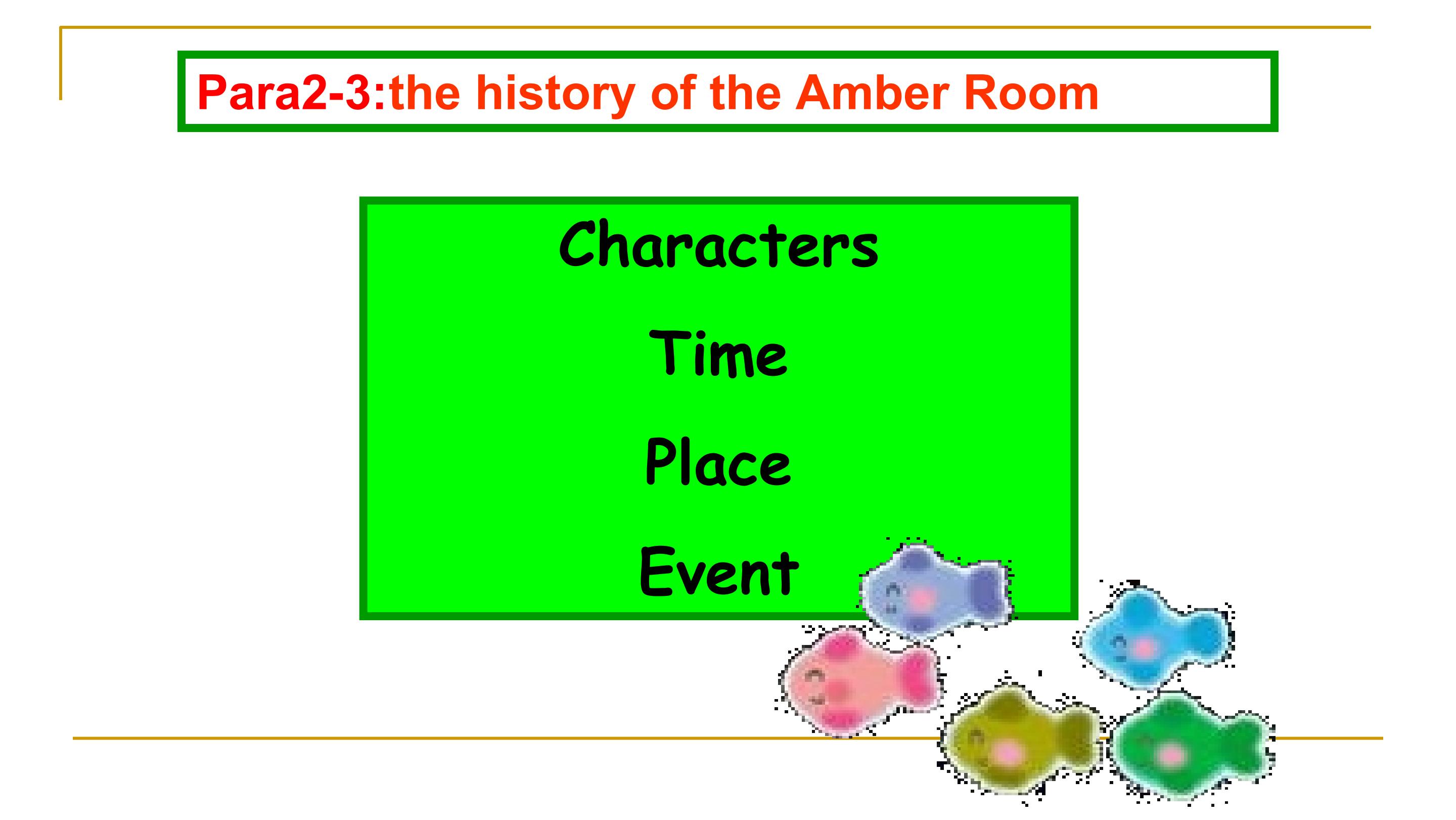 Para2-3:the history of the Amber Room

Characters

Time

Place

Event